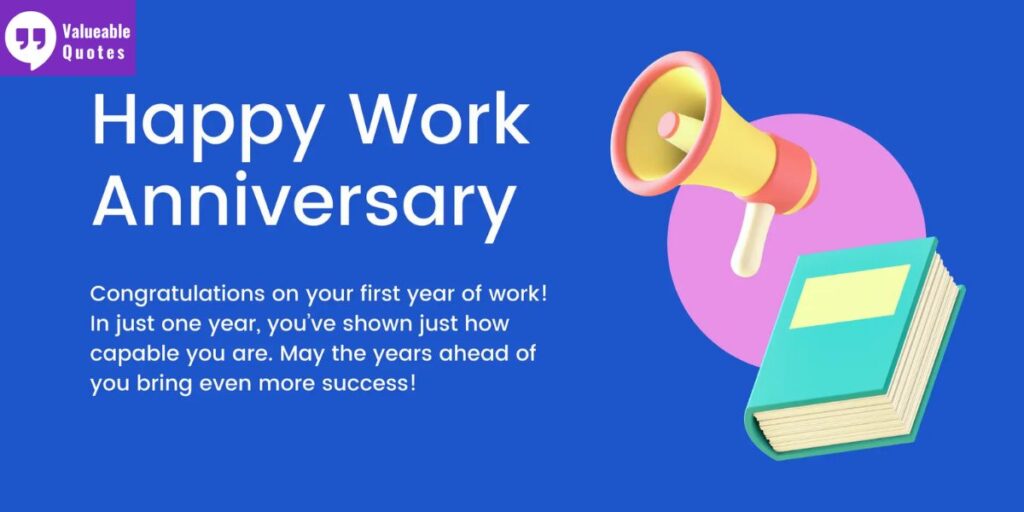 Valueable Quotes

Happy Work Anniversary

Congratulations on your first year of work! In just one year, you've shown just how capable you are. May the years ahead of you bring even more success!